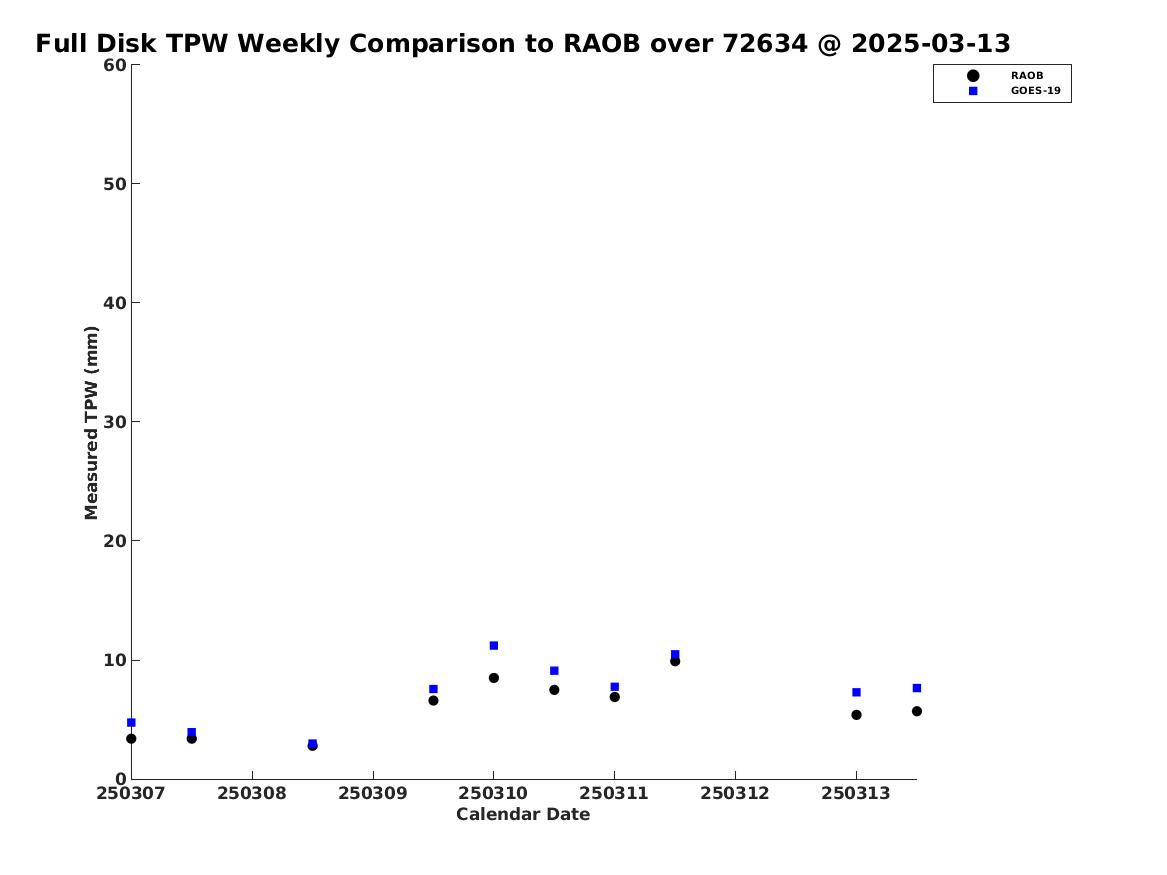 Full Disk TPW Weekly Comparison to RAOB over 72634 @ 2025-03-13

RAOB
GOES-19

Measured TPW (mm)

60
50
40
30
20
10
0

250307 250308 250309 250310 250311 250312 250313

Calendar Date